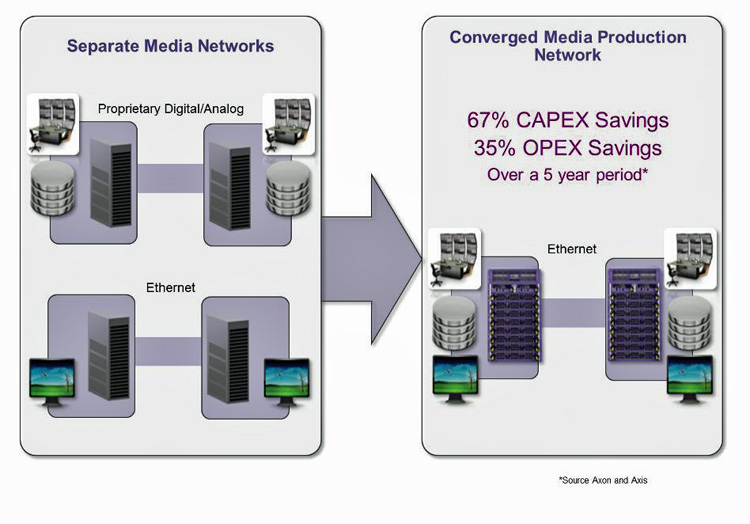 Separate Media Networks

Proprietary Digital/Analog

Ethernet

Converged Media Production Network

67% CAPEX Savings
35% OPEX Savings
Over a 5 year period*

Ethernet

*Source Axon and Axis